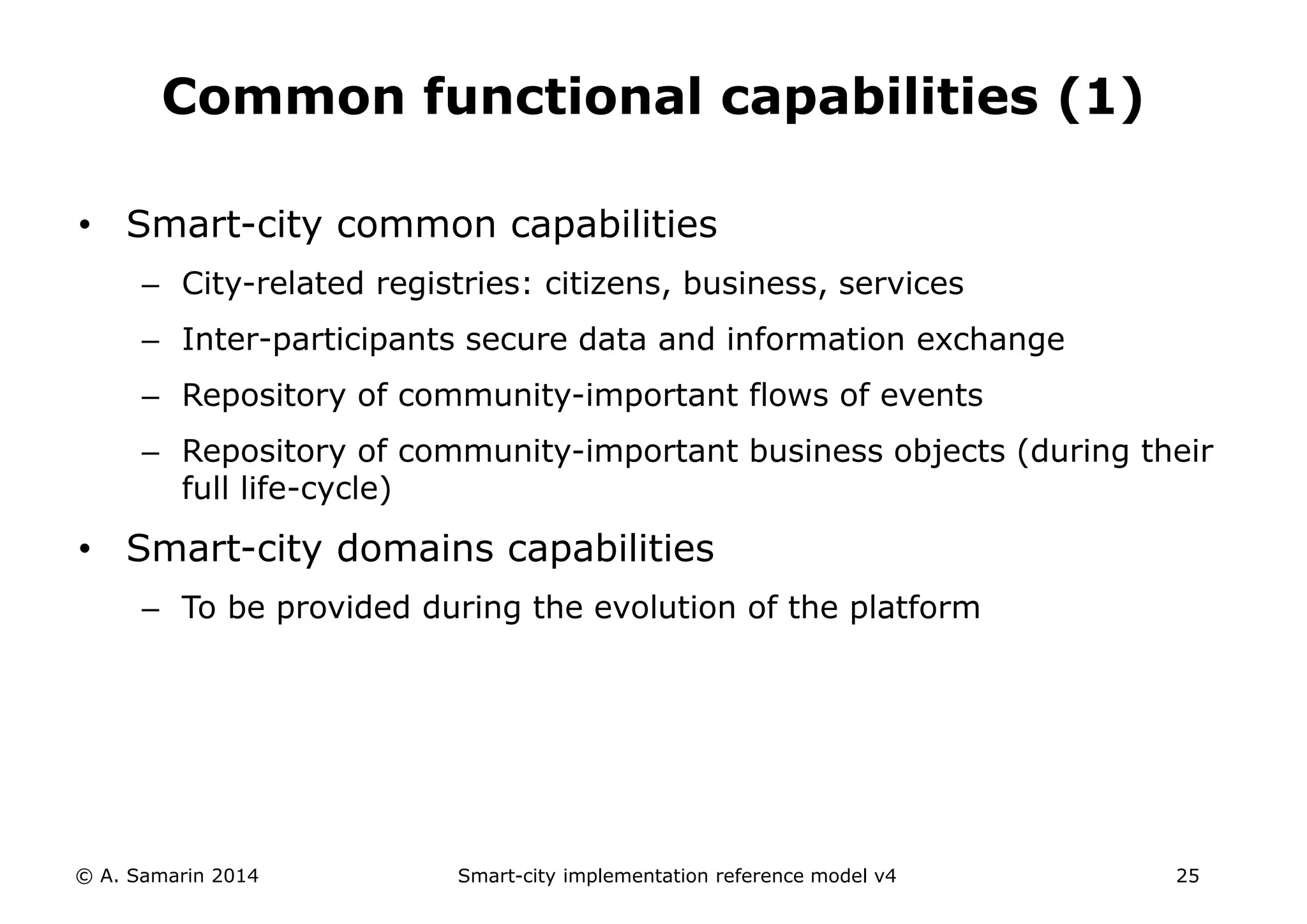 Common functional capabilities (1)

• Smart-city common capabilities
  – City-related registries: citizens, business, services
  – Inter-participants secure data and information exchange
  – Repository of community-important flows of events
  – Repository of community-important business objects (during their full life-cycle)
• Smart-city domains capabilities
  – To be provided during the evolution of the platform

© A. Samarin 2014

Smart-city implementation reference model v4

25